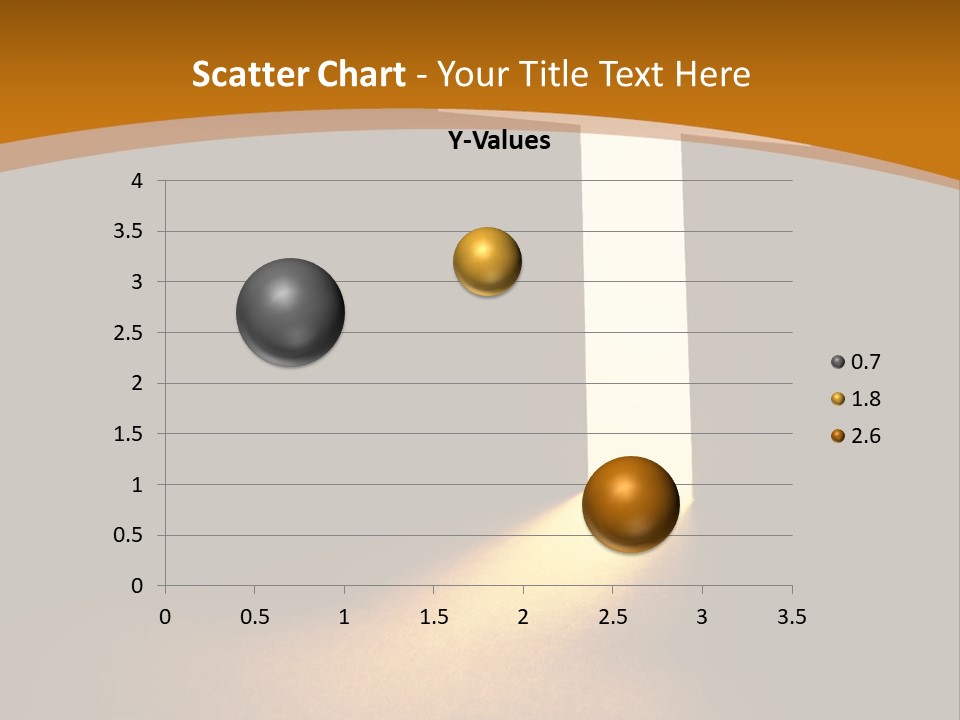 Scatter Chart - Your Title Text Here

Y-Values

4
3.5
3
2.5
2
1.5
1
0.5
0

0 0.5 1 1.5 2 2.5 3 3.5

0.7
1.8
2.6